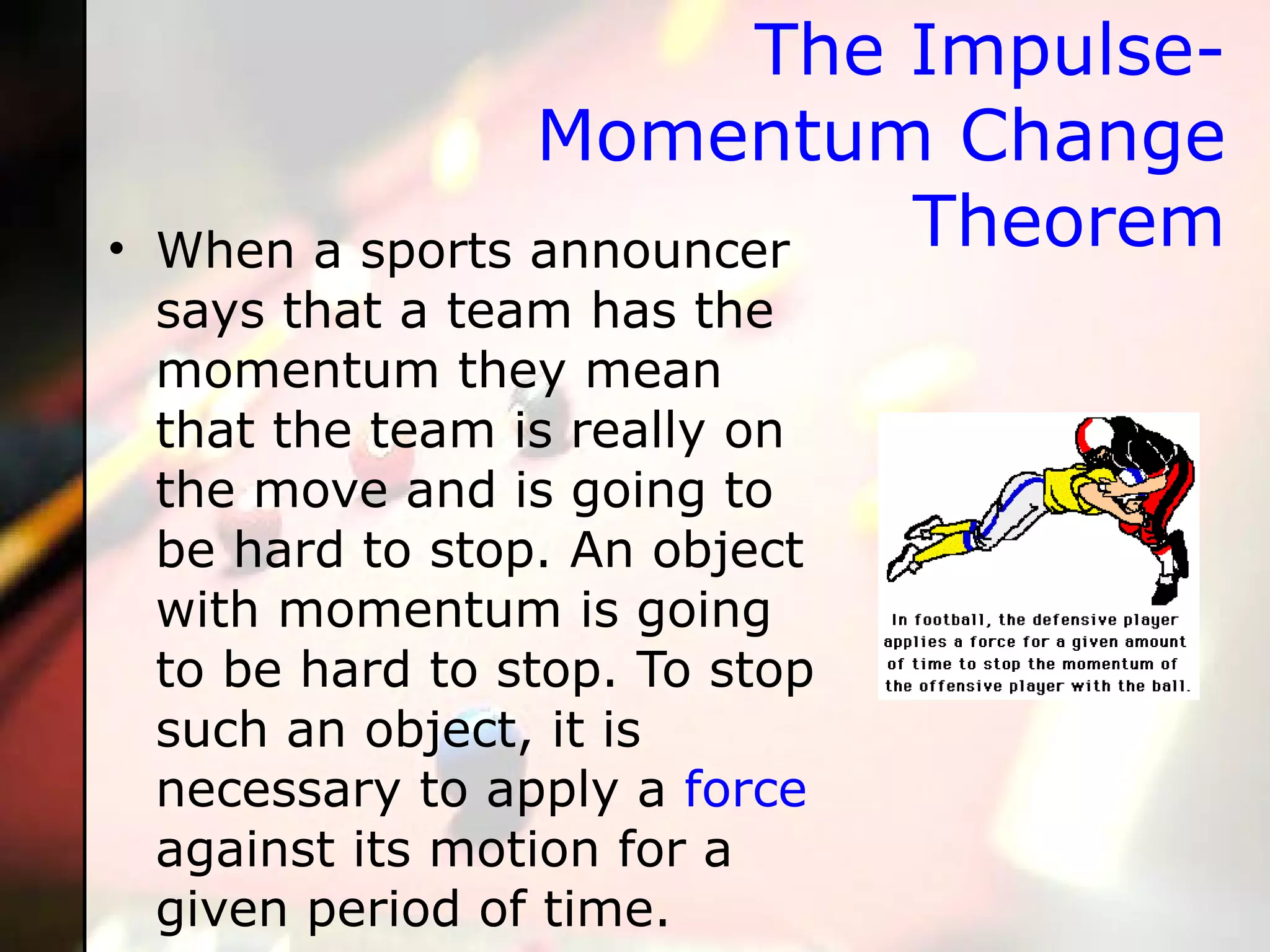 The Impulse-Momentum Change Theorem

• When a sports announcer says that a team has the momentum they mean that the team is really on the move and is going to be hard to stop. An object with momentum is going to be hard to stop. To stop such an object, it is necessary to apply a force against its motion for a given period of time.

In football, the defensive player applies a force for a given amount of time to stop the momentum of the offensive player with the ball.